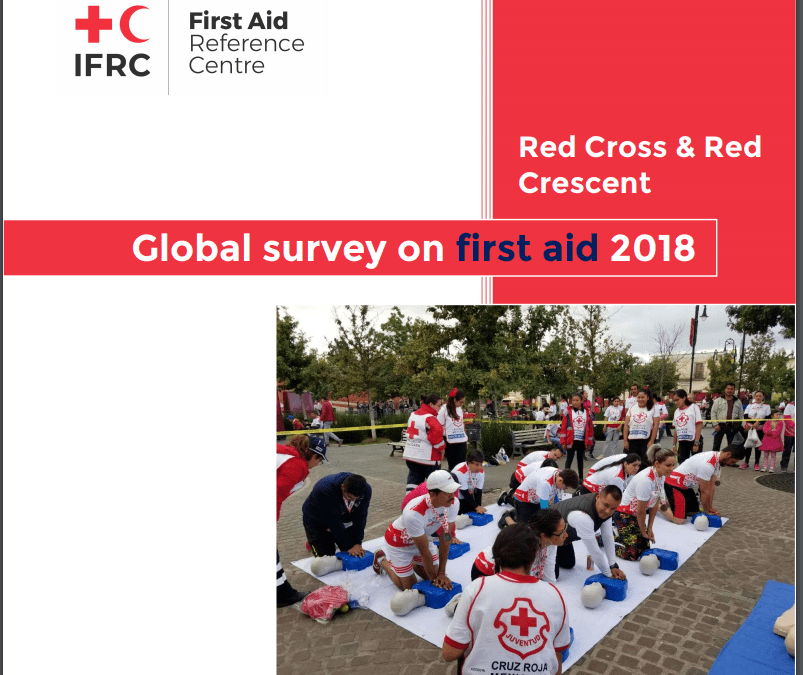 IFRC

First Aid Reference Centre

Red Cross & Red Crescent

Global survey on first aid 2018

JUVENTUD

CRUZ ROJA